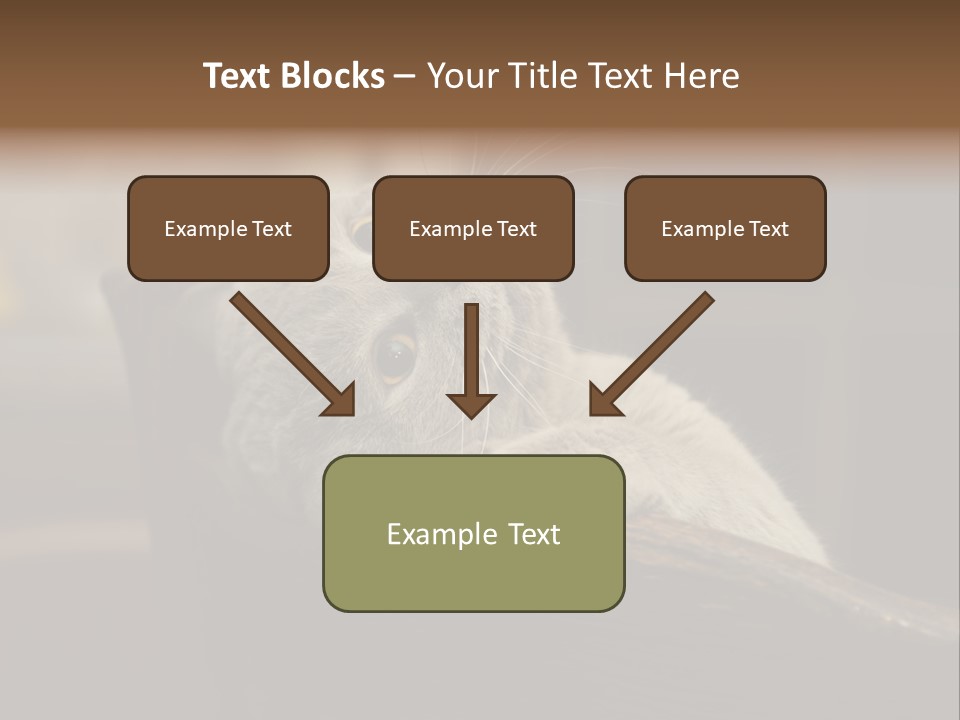 Text Blocks – Your Title Text Here

Example Text

Example Text

Example Text

Example Text